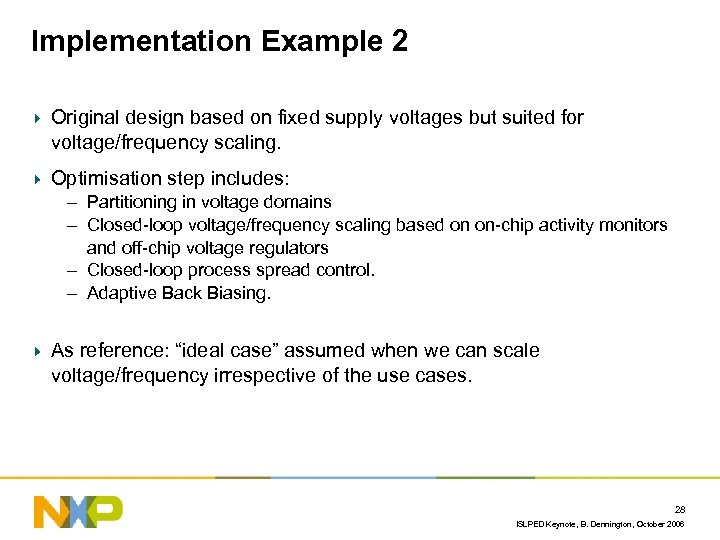 Implementation Example 2

Original design based on fixed supply voltages but suited for voltage/frequency scaling.

Optimisation step includes:
– Partitioning in voltage domains
– Closed-loop voltage/frequency scaling based on on-chip activity monitors and off-chip voltage regulators
– Closed-loop process spread control.
– Adaptive Back Biasing.

As reference: “ideal case” assumed when we can scale voltage/frequency irrespective of the use cases.

NXP

28

ISLPED Keynote, B. Dennington, October 2006